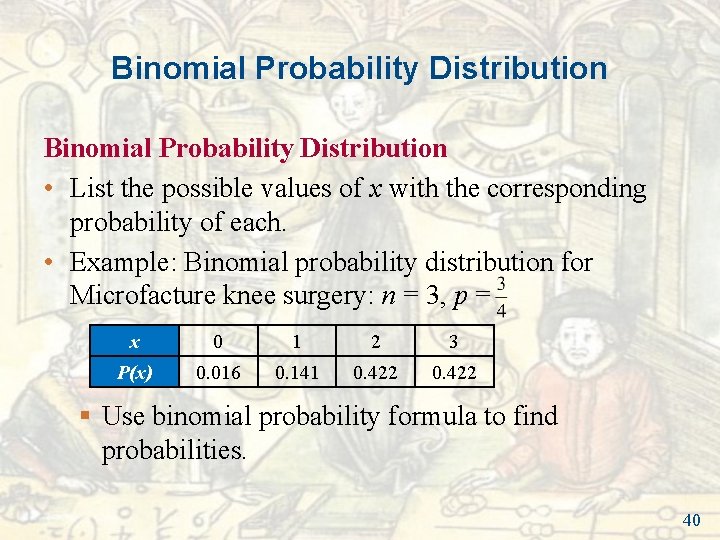 Binomial Probability Distribution

Binomial Probability Distribution

• List the possible values of $x$ with the corresponding probability of each.

• Example: Binomial probability distribution for Microfacture knee surgery: $n = 3$, $p = \frac{3}{4}$

| $x$ | 0 | 1 | 2 | 3 |
|---|---|---|---|---|
| $P(x)$ | 0.016 | 0.141 | 0.422 | 0.422 |

▪ Use binomial probability formula to find probabilities.

40